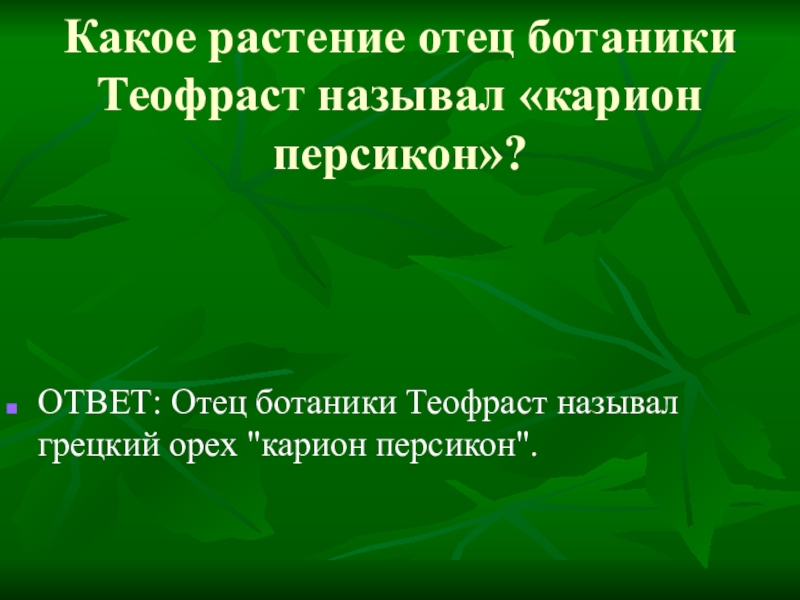 Какое растение отец ботаники Теофраст называл «карион персикон»?

ОТВЕТ: Отец ботаники Теофраст называл грецкий орех "карион персикон".